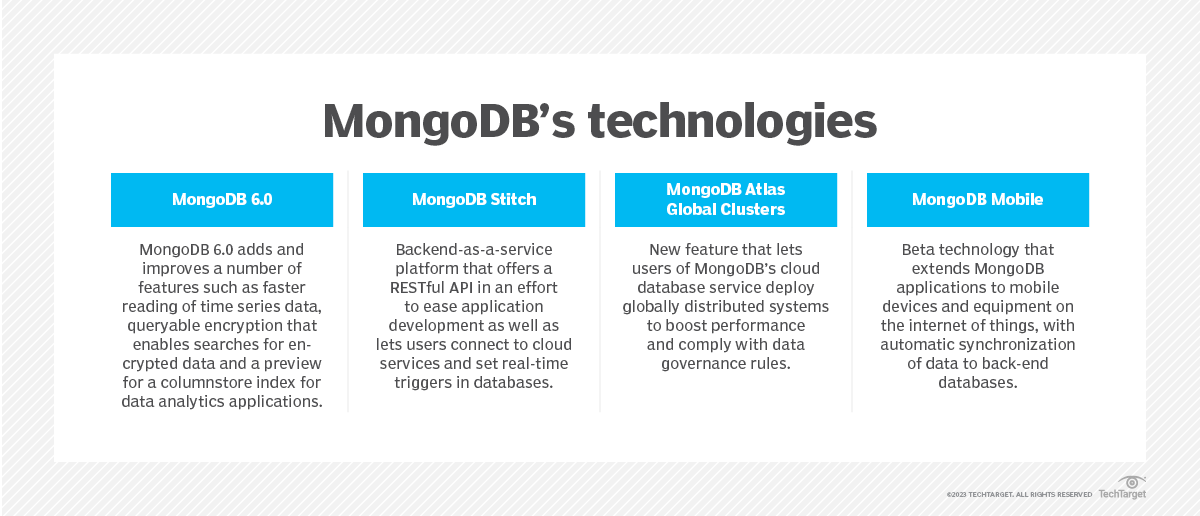 MongoDB's technologies

MongoDB 6.0

MongoDB 6.0 adds and improves a number of features such as faster reading of time series data, queryable encryption that enables searches for encrypted data and a preview for a columnstore index for data analytics applications.

MongoDB Stitch

Backend-as-a-service platform that offers a RESTful API in an effort to ease application development as well as lets users connect to cloud services and set real-time triggers in databases.

MongoDB Atlas Global Clusters

New feature that lets users of MongoDB's cloud database service deploy globally distributed systems to boost performance and comply with data governance rules.

MongoDB Mobile

Beta technology that extends MongoDB applications to mobile devices and equipment on the internet of things, with automatic synchronization of data to back-end databases.

©2023 TECHTARGET. ALL RIGHTS RESERVED TechTarget